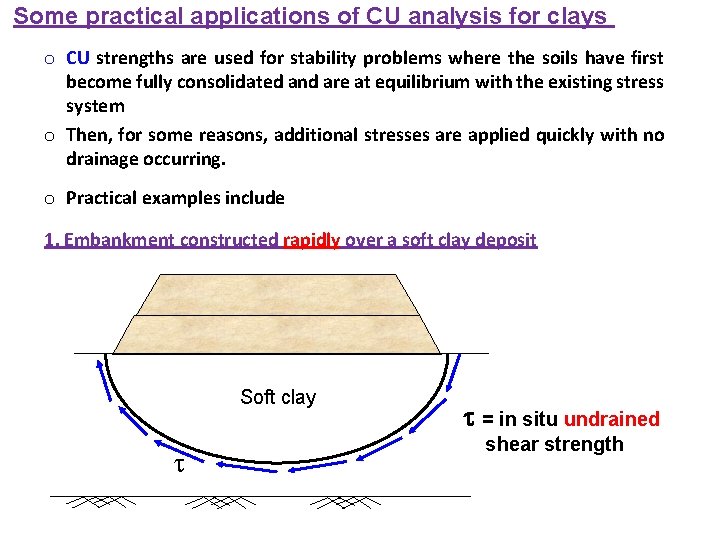 Some practical applications of CU analysis for clays

o CU strengths are used for stability problems where the soils have first become fully consolidated and are at equilibrium with the existing stress system

o Then, for some reasons, additional stresses are applied quickly with no drainage occurring.

o Practical examples include

1. Embankment constructed rapidly over a soft clay deposit

Soft clay

$\tau$

$\tau$ = in situ undrained shear strength